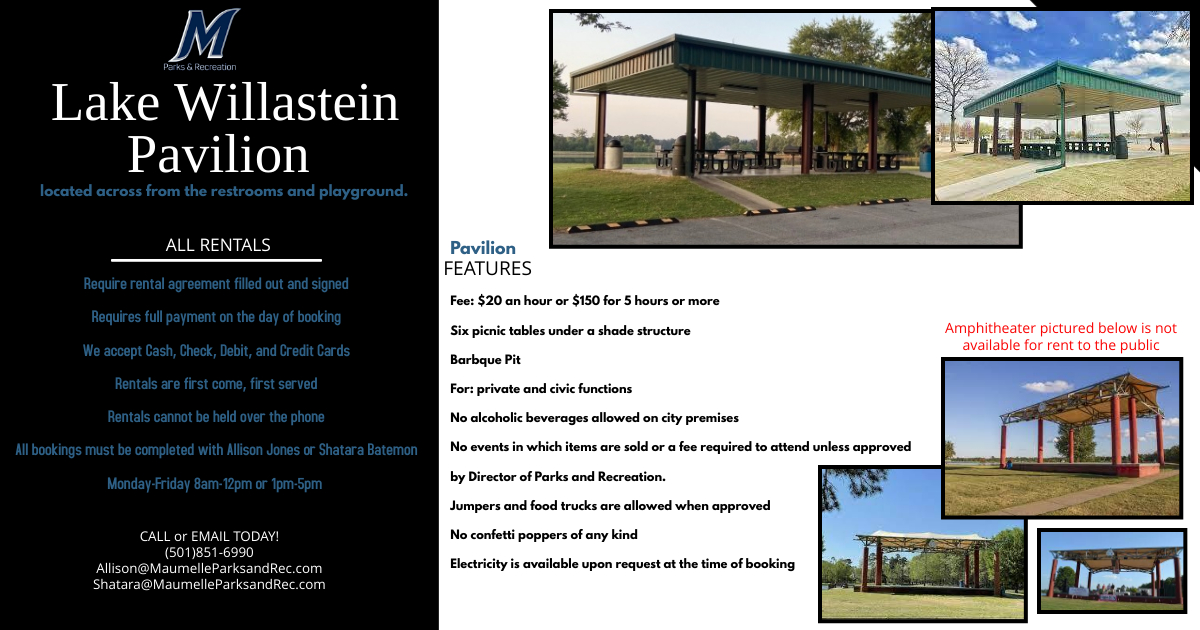 M
Parks & Recreation

Lake Willastein Pavilion

located across from the restrooms and playground.

ALL RENTALS

Require rental agreement filled out and signed

Requires full payment on the day of booking

We accept Cash, Check, Debit, and Credit Cards

Rentals are first come, first served

Rentals cannot be held over the phone

All bookings must be completed with Allison Jones or Shatara Batemon

Monday-Friday 8am-12pm or 1pm-5pm

CALL or EMAIL TODAY!
(501)851-6990
Allison@MaumelleParksandRec.com
Shatara@MaumelleParksandRec.com

Pavilion
FEATURES

Fee: $20 an hour or $150 for 5 hours or more

Six picnic tables under a shade structure

Barbque Pit

For: private and civic functions

No alcoholic beverages allowed on city premises

No events in which items are sold or a fee required to attend unless approved by Director of Parks and Recreation.

Jumpers and food trucks are allowed when approved

No confetti poppers of any kind

Electricity is available upon request at the time of booking

Amphitheater pictured below is not available for rent to the public